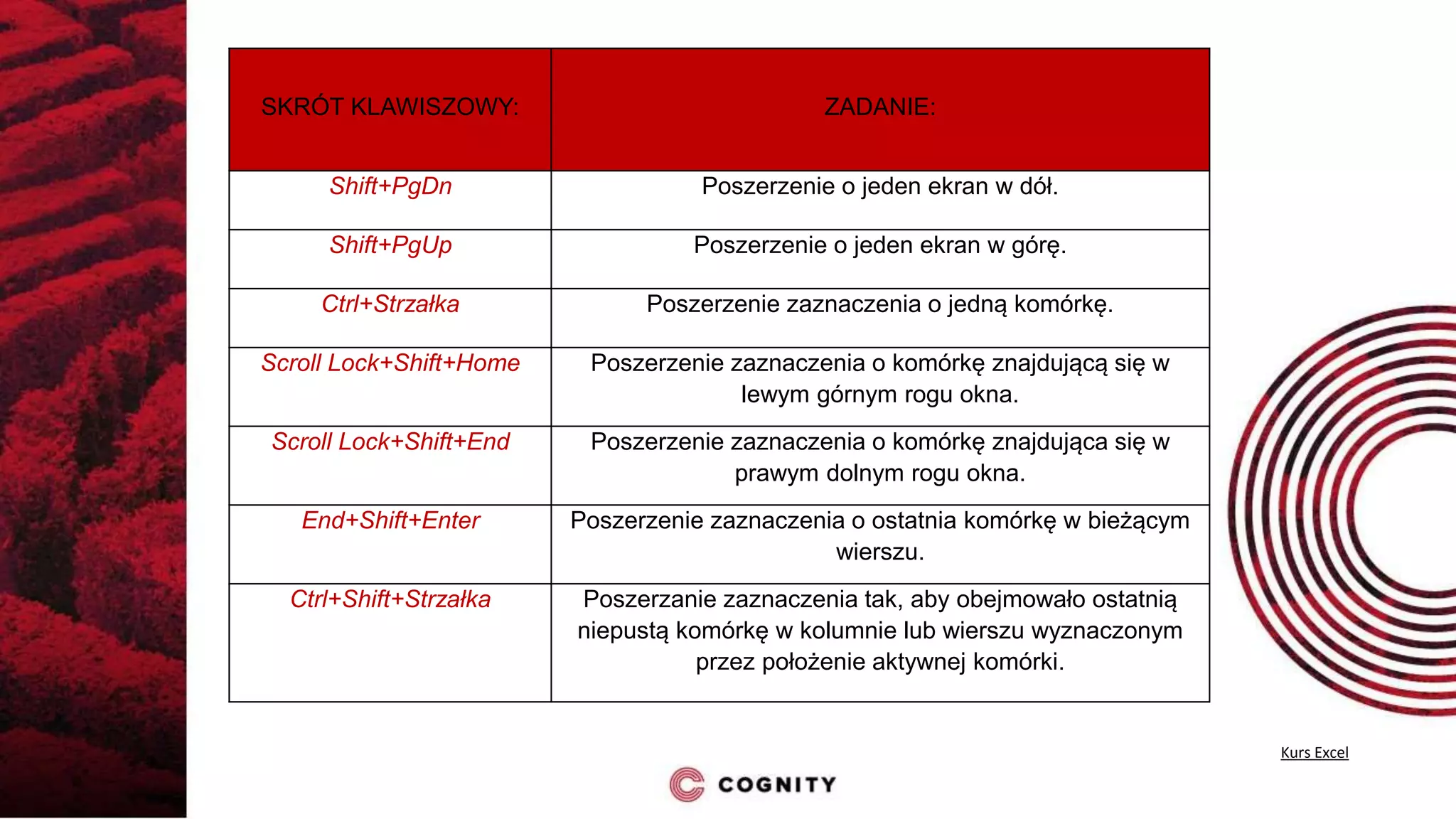 | SKRÓT KLAWISZOWY: | ZADANIE: |
|---|---|
| Shift+PgDn | Poszerzenie o jeden ekran w dół. |
| Shift+PgUp | Poszerzenie o jeden ekran w górę. |
| Ctrl+Strzałka | Poszerzenie zaznaczenia o jedną komórkę. |
| Scroll Lock+Shift+Home | Poszerzenie zaznaczenia o komórkę znajdującą się w lewym górnym rogu okna. |
| Scroll Lock+Shift+End | Poszerzenie zaznaczenia o komórkę znajdująca się w prawym dolnym rogu okna. |
| End+Shift+Enter | Poszerzenie zaznaczenia o ostatnia komórkę w bieżącym wierszu. |
| Ctrl+Shift+Strzałka | Poszerzanie zaznaczenia tak, aby obejmowało ostatnią niepustą komórkę w kolumnie lub wierszu wyznaczonym przez położenie aktywnej komórki. |

Kurs Excel

COGNITY